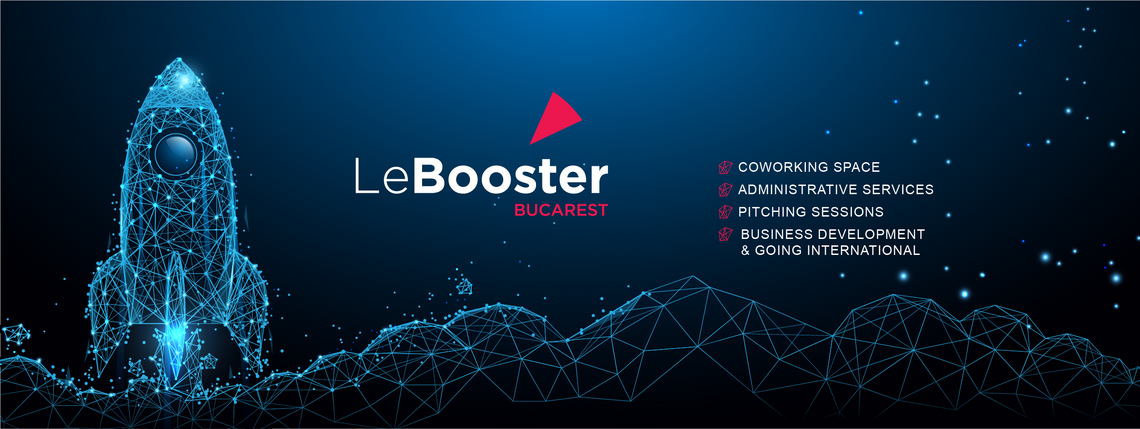 LeBooster
BUCAREST

COWORKING SPACE
ADMINISTRATIVE SERVICES
PITCHING SESSIONS
BUSINESS DEVELOPMENT & GOING INTERNATIONAL